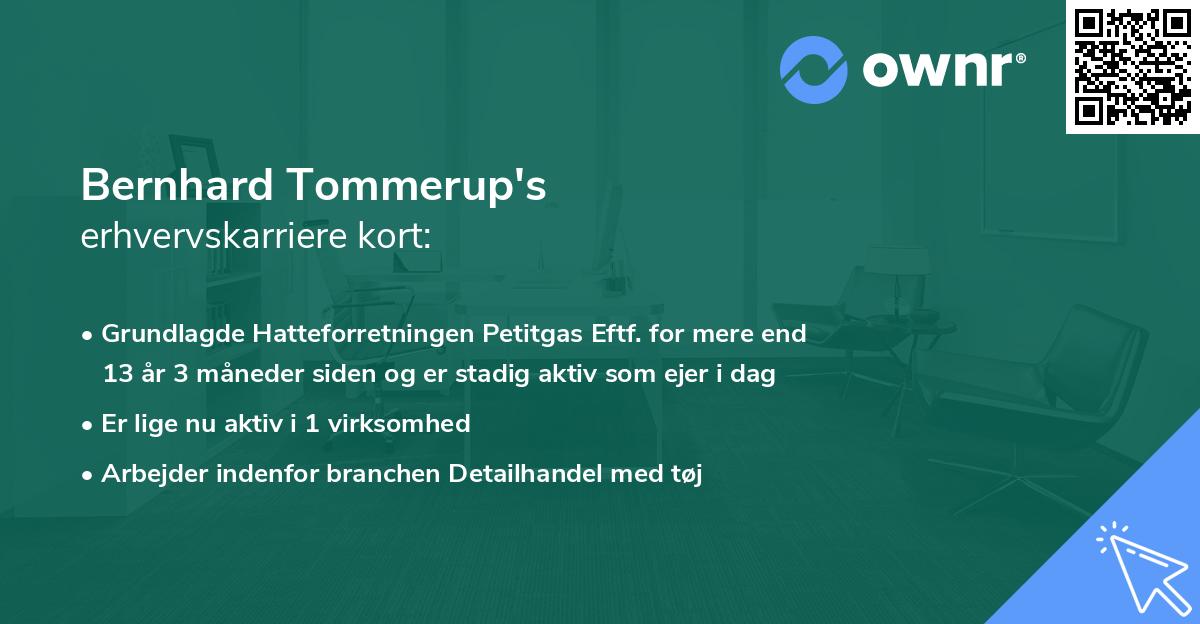 ownr®

Bernhard Tommerup's
erhvervskarriere kort:

• Grundlagde Hatteforretningen Petitgas Eftf. for mere end 13 år 3 måneder siden og er stadig aktiv som ejer i dag

• Er lige nu aktiv i 1 virksomhed

• Arbejder indenfor branchen Detailhandel med tøj